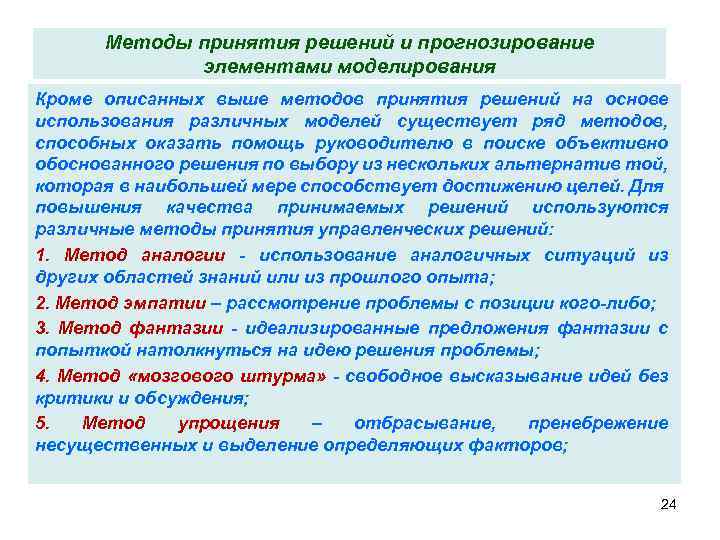 Методы принятия решений и прогнозирование элементами моделирования

Кроме описанных выше методов принятия решений на основе использования различных моделей существует ряд методов, способных оказать помощь руководителю в поиске объективно обоснованного решения по выбору из нескольких альтернатив той, которая в наибольшей мере способствует достижению целей. Для повышения качества принимаемых решений используются различные методы принятия управленческих решений:

1. Метод аналогии - использование аналогичных ситуаций из других областей знаний или из прошлого опыта;

2. Метод эмпатии – рассмотрение проблемы с позиции кого-либо;

3. Метод фантазии - идеализированные предложения фантазии с попыткой натолкнуться на идею решения проблемы;

4. Метод «мозгового штурма» - свободное высказывание идей без критики и обсуждения;

5. Метод упрощения – отбрасывание, пренебрежение несущественных и выделение определяющих факторов;

24